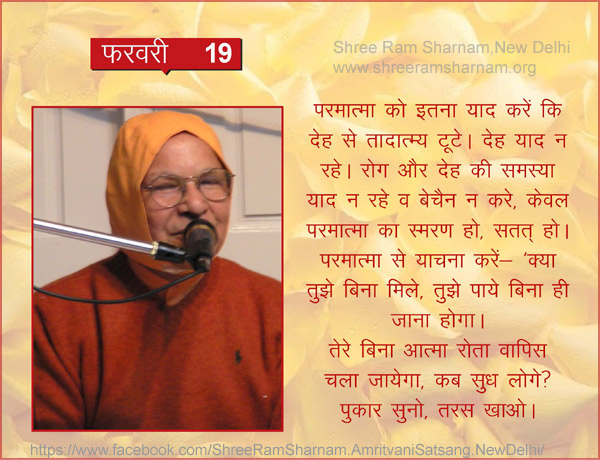 फरवरी 19

Shree Ram Sharnam,New Delhi
www.shreeramsharnam.org

परमात्मा को इतना याद करें कि देह से तादात्म्य टूटे। देह याद न रहे। रोग और देह की समस्या याद न रहे व बेचैन न करे, केवल परमात्मा का स्मरण हो, सतत् हो। परमात्मा से याचना करें– 'क्या तुझे बिना मिले, तुझे पाये बिना ही जाना होगा।

तेरे बिना आत्मा रोता वापिस चला जायेगा, कब सुध लोगे? पुकार सुनो, तरस खाओ।

https://www.facebook.com/ShreeRamSharnam.AmritvaniSatsang.NewDelhi/